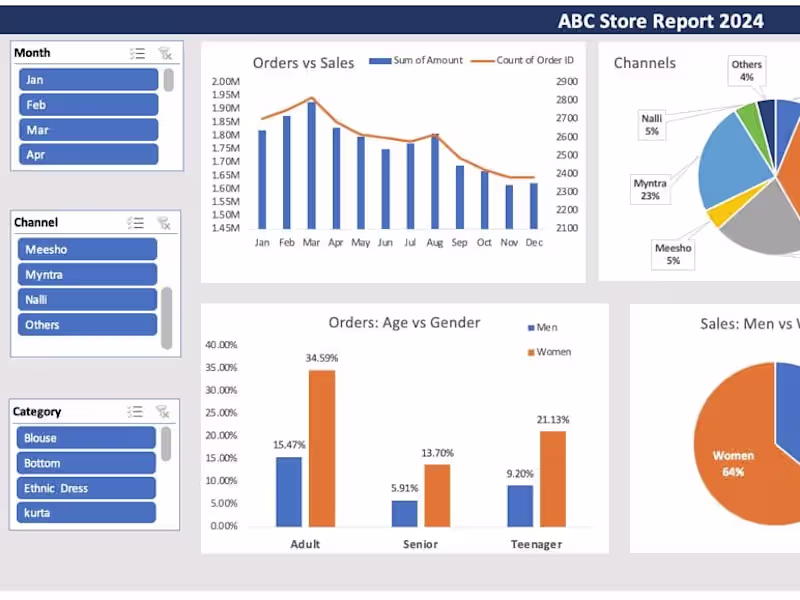 ABC Store Report 2024

Month
Jan
Feb
Mar
Apr

Channel
Meesho
Myntra
Nalli
Others

Category
Blouse
Bottom
Ethnic Dress
kurta

Orders vs Sales
Sum of Amount
Count of Order ID
2.00M
1.95M
1.90M
1.85M
1.80M
1.75M
1.70M
1.65M
1.60M
1.55M
1.50M
1.45M
2900
2800
2700
2600
2500
2400
2300
2200
2100
Jan Feb Mar Apr May Jun Jul Aug Sep Oct Nov Dec

Channels
Others
4%
Nalli
5%
Myntra
23%
Meesho
5%

Orders: Age vs Gender
Men
Women
40.00%
35.00%
30.00%
25.00%
20.00%
15.00%
10.00%
5.00%
0.00%
15.47%
34.59%
5.91%
13.70%
9.20%
21.13%
Adult
Senior
Teenager

Sales: Men vs W
Women
64%